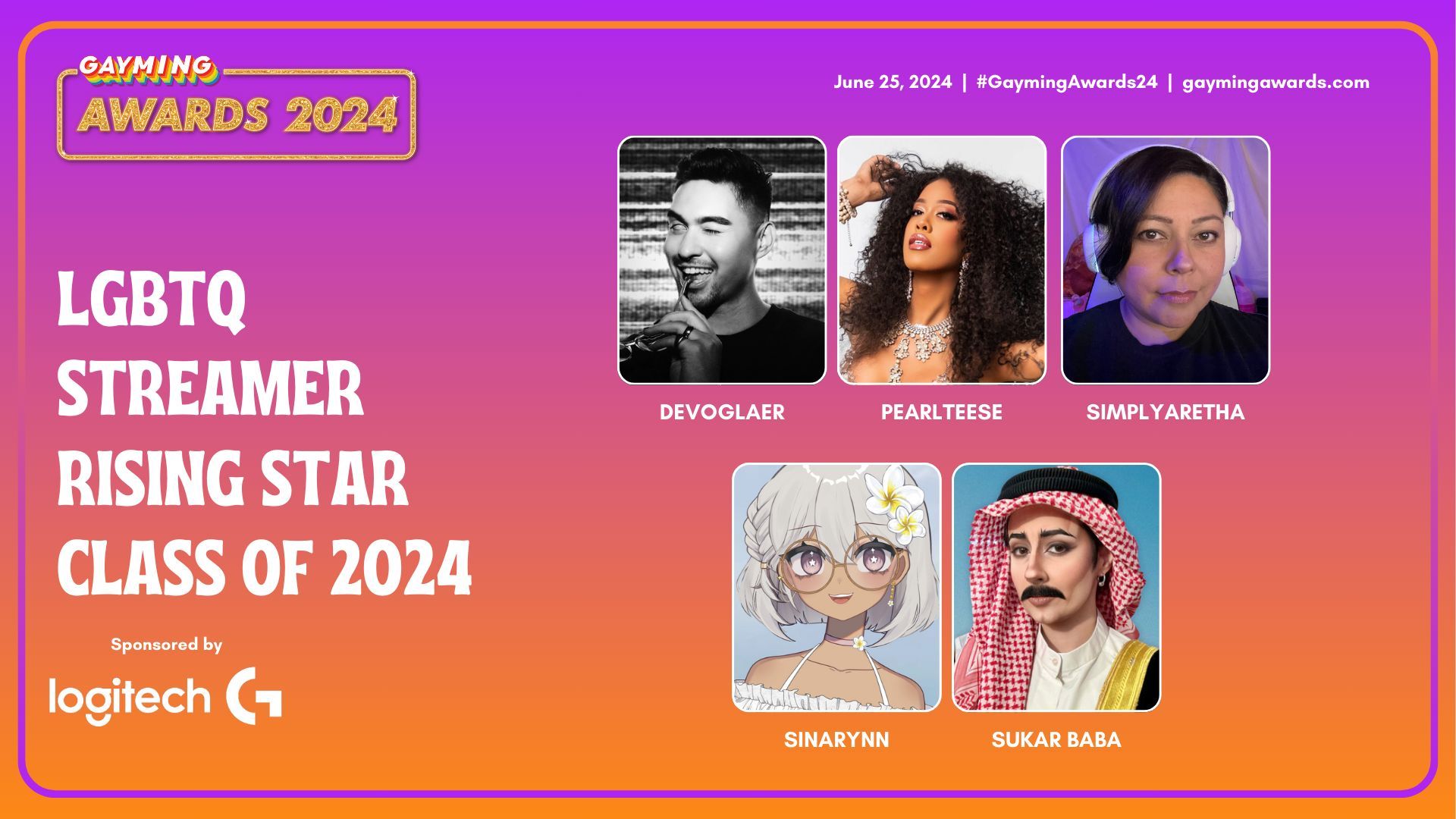 GAYMING
AWARDS 2024

June 25, 2024 | #GaymingAwards24 | gaymingawards.com

LGBTQ STREAMER RISING STAR CLASS OF 2024

Sponsored by
logitech G

DEVOGLAER

PEARLTEESE

SIMPLYARETHA

SINARYNN

SUKAR BABA